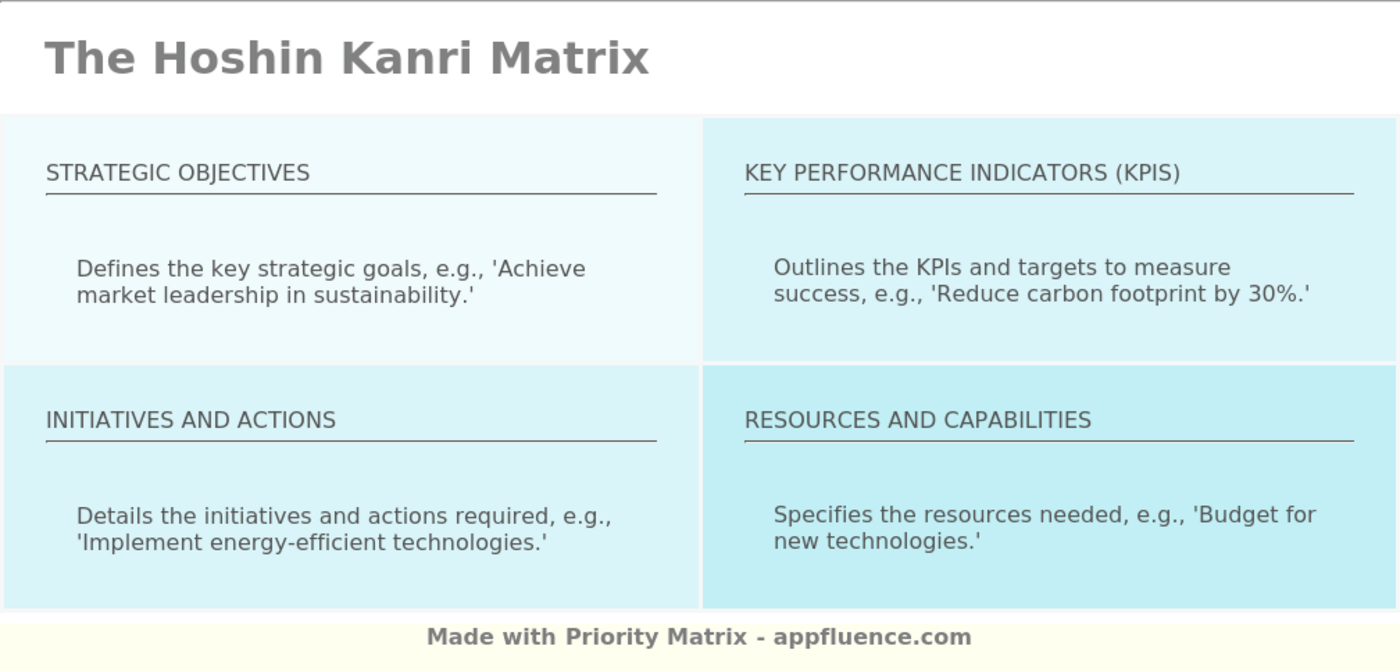 The Hoshin Kanri Matrix

STRATEGIC OBJECTIVES

Defines the key strategic goals, e.g., 'Achieve market leadership in sustainability.'

KEY PERFORMANCE INDICATORS (KPIS)

Outlines the KPIs and targets to measure success, e.g., 'Reduce carbon footprint by 30%.'

INITIATIVES AND ACTIONS

Details the initiatives and actions required, e.g., 'Implement energy-efficient technologies.'

RESOURCES AND CAPABILITIES

Specifies the resources needed, e.g., 'Budget for new technologies.'

Made with Priority Matrix - appfluence.com